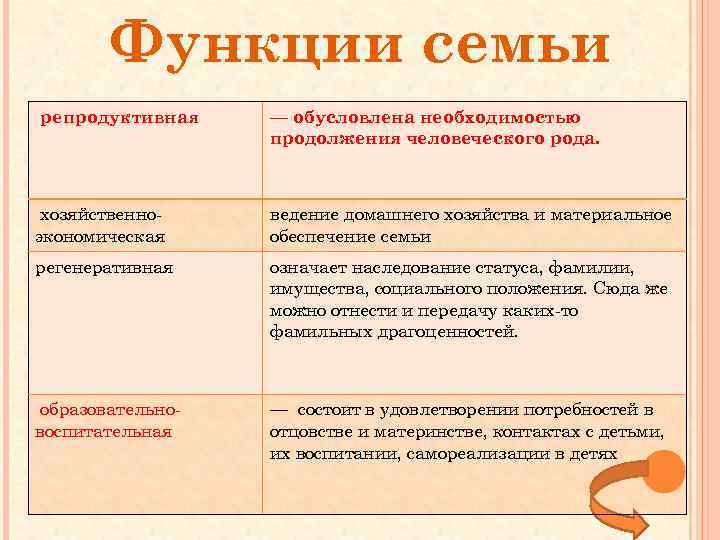 Функции семьи

| | |
|---|---|
| репродуктивная | — обусловлена необходимостью продолжения человеческого рода. |
| хозяйственно-экономическая | ведение домашнего хозяйства и материальное обеспечение семьи |
| регенеративная | означает наследование статуса, фамилии, имущества, социального положения. Сюда же можно отнести и передачу каких-то фамильных драгоценностей. |
| образовательно-воспитательная | — состоит в удовлетворении потребностей в отцовстве и материнстве, контактах с детьми, их воспитании, самореализации в детях |